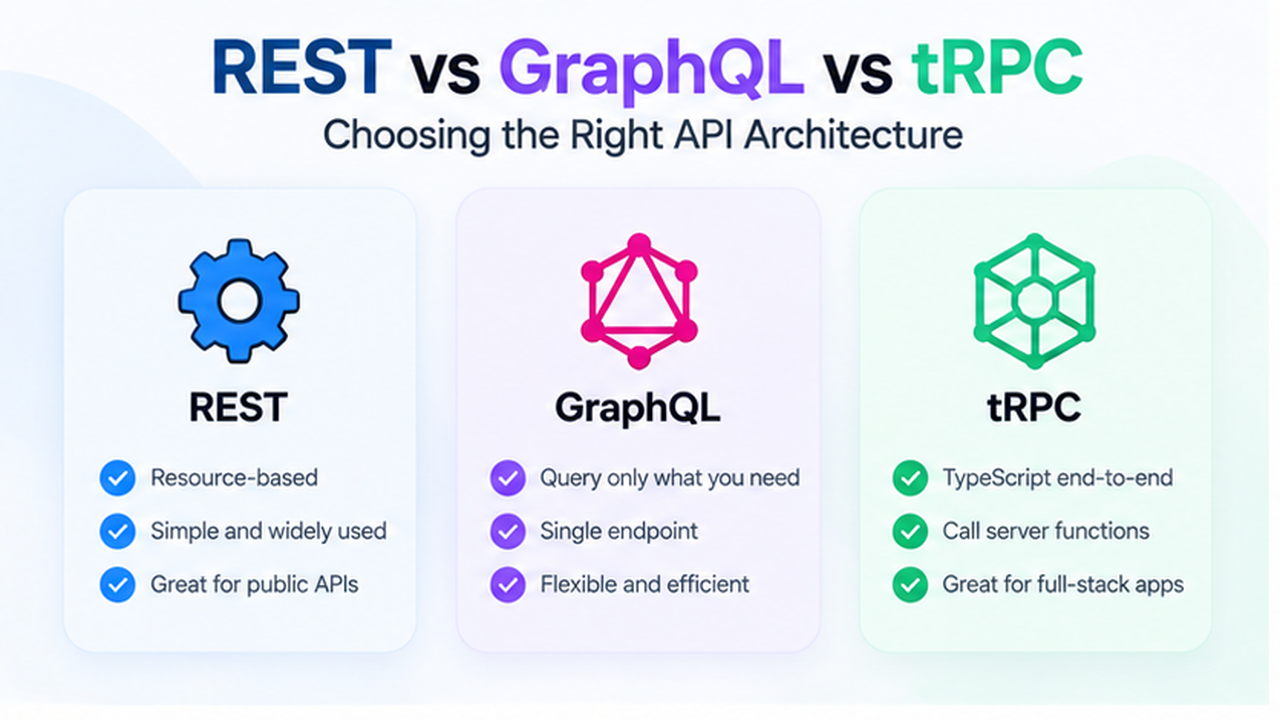 REST vs GraphQL vs tRPC

Choosing the Right API Architecture

REST

✓ Resource-based
✓ Simple and widely used
✓ Great for public APIs

GraphQL

✓ Query only what you need
✓ Single endpoint
✓ Flexible and efficient

tRPC

✓ TypeScript end-to-end
✓ Call server functions
✓ Great for full-stack apps